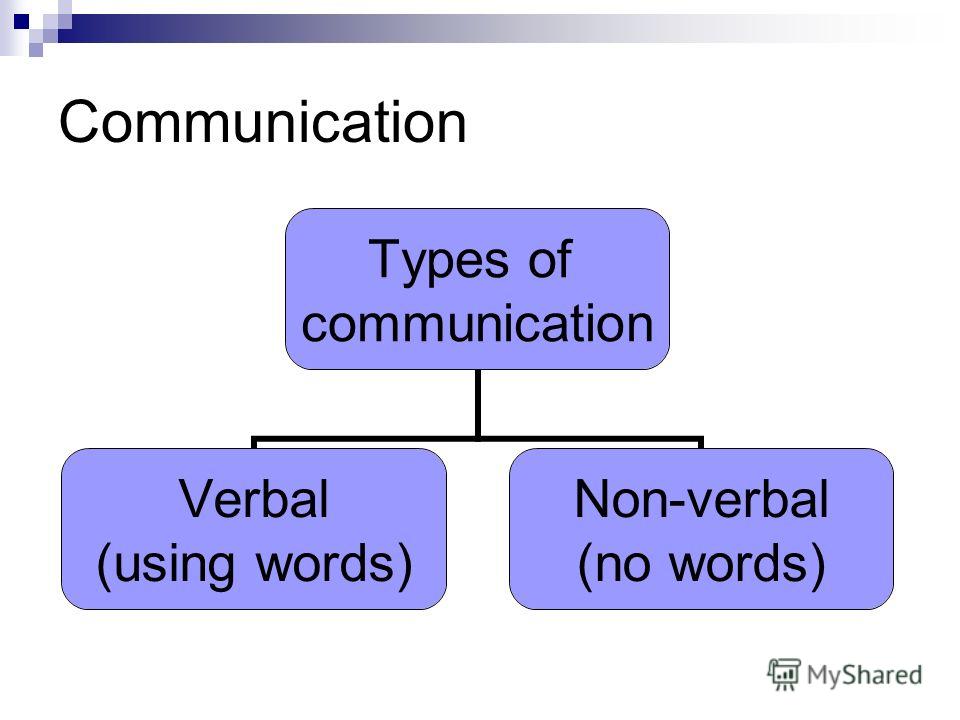 Communication

Types of communication

Verbal (using words)

Non-verbal (no words)

MyShared